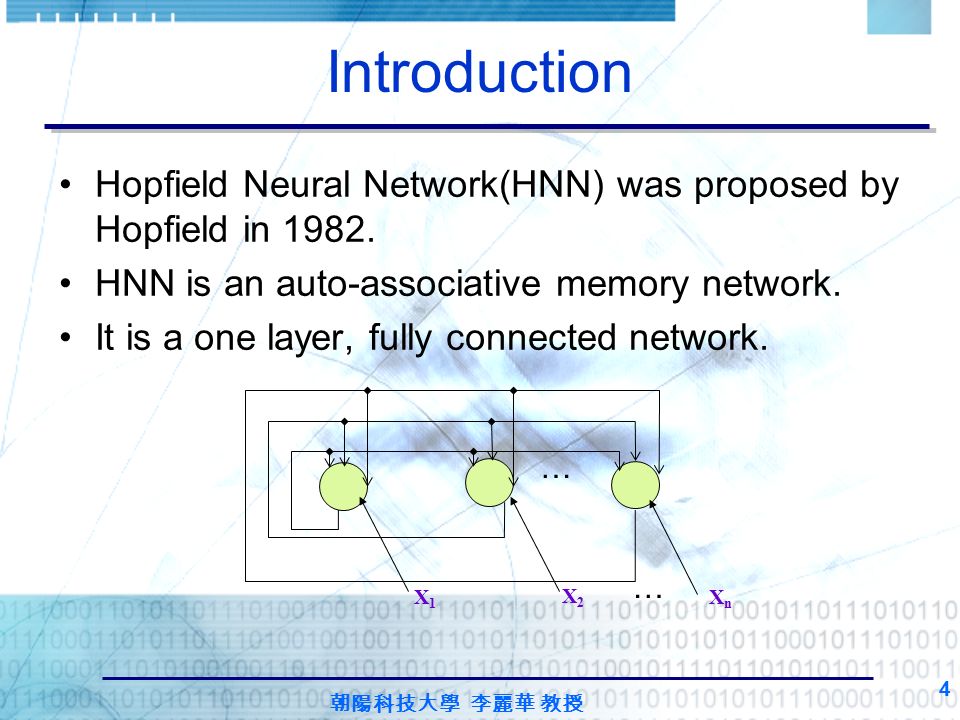 Introduction

• Hopfield Neural Network(HNN) was proposed by Hopfield in 1982.
• HNN is an auto-associative memory network.
• It is a one layer, fully connected network.

…

$X_1$ $X_2$ … $X_n$

朝陽科技大學 李麗華 教授

4